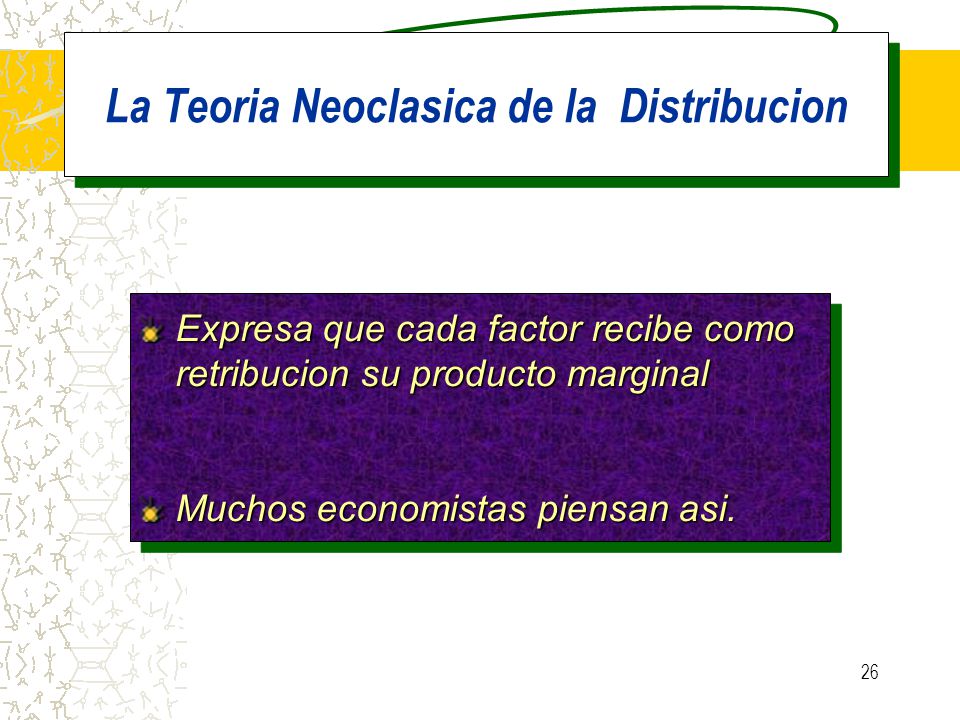 La Teoria Neoclasica de la Distribucion

Expresa que cada factor recibe como retribucion su producto marginal

Muchos economistas piensan asi.

26